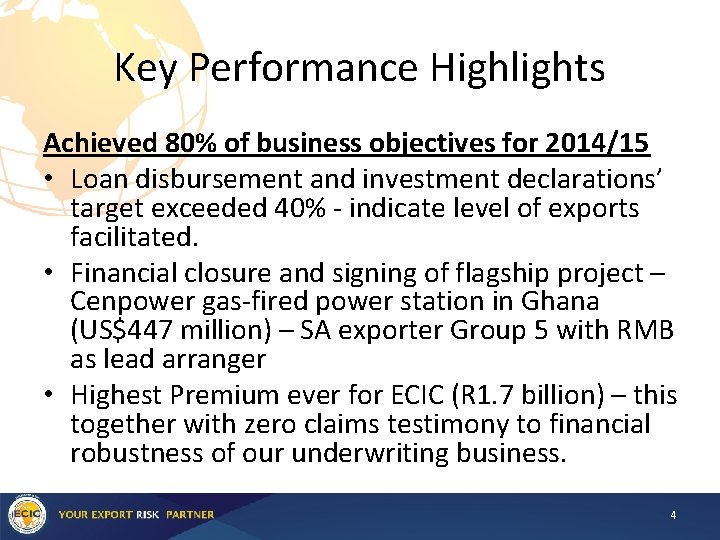 Key Performance Highlights

Achieved 80% of business objectives for 2014/15

• Loan disbursement and investment declarations' target exceeded 40% - indicate level of exports facilitated.

• Financial closure and signing of flagship project – Cenpower gas-fired power station in Ghana (US$447 million) – SA exporter Group 5 with RMB as lead arranger

• Highest Premium ever for ECIC (R1.7 billion) – this together with zero claims testimony to financial robustness of our underwriting business.

ECIC YOUR EXPORT RISK PARTNER

4